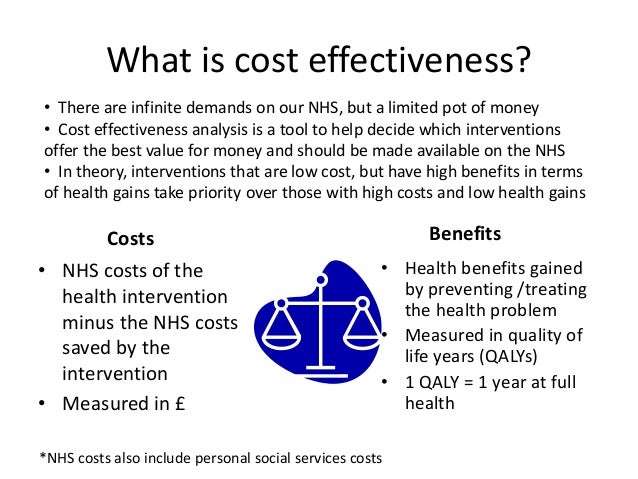 What is cost effectiveness?

• There are infinite demands on our NHS, but a limited pot of money
• Cost effectiveness analysis is a tool to help decide which interventions offer the best value for money and should be made available on the NHS
• In theory, interventions that are low cost, but have high benefits in terms of health gains take priority over those with high costs and low health gains

Costs
• NHS costs of the health intervention minus the NHS costs saved by the intervention
• Measured in £

Benefits
• Health benefits gained by preventing /treating the health problem
• Measured in quality of life years (QALYs)
• 1 QALY = 1 year at full health

*NHS costs also include personal social services costs